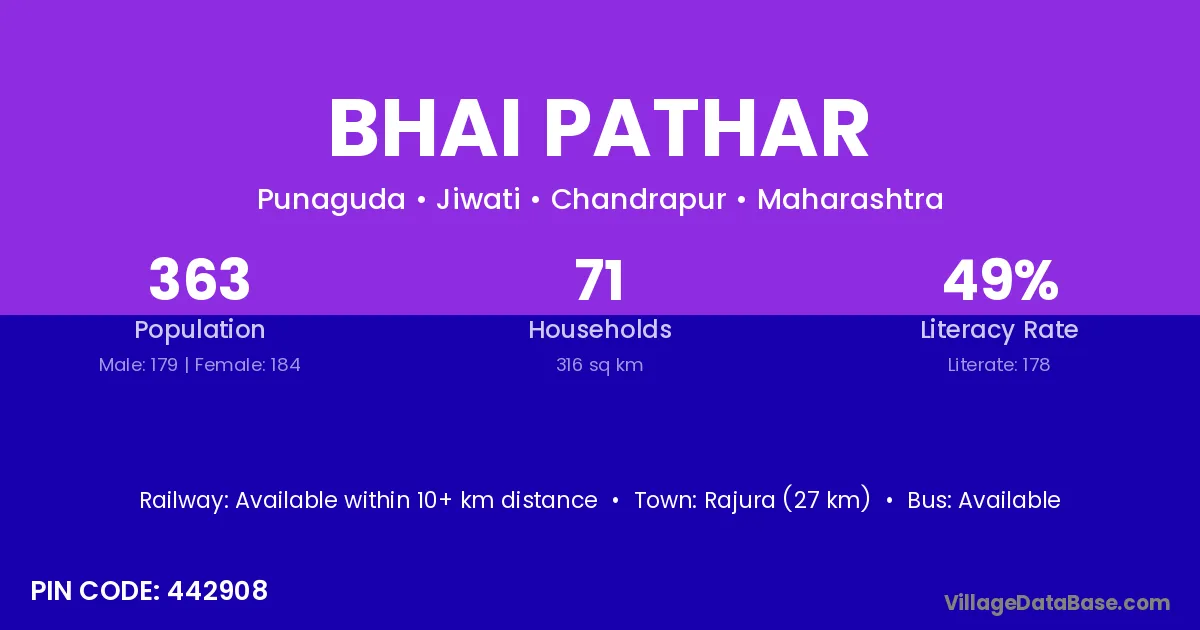 BHAI PATHAR

Punaguda • Jiwati • Chandrapur • Maharashtra

363
Population
Male: 179 | Female: 184

71
Households
316 sq km

49%
Literacy Rate
Literate: 178

Railway: Available within 10+ km distance • Town: Rajura (27 km) • Bus: Available

PIN CODE: 442908

VillageDataBase.com